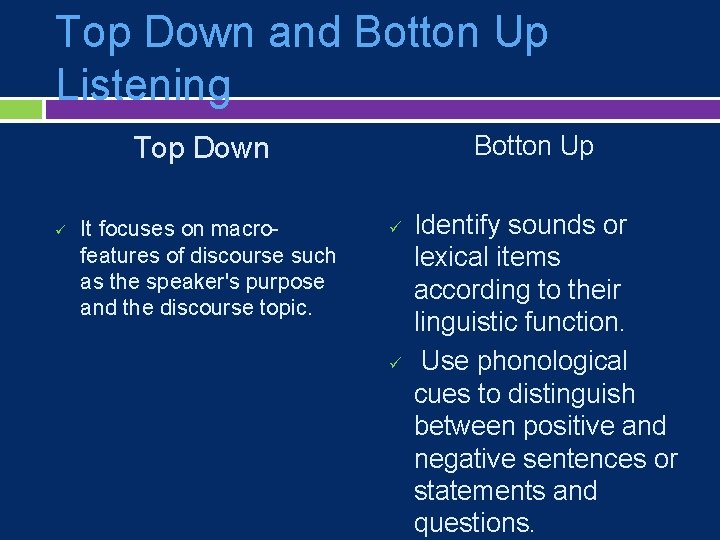 Top Down and Botton Up Listening

Top Down

✓ It focuses on macro-features of discourse such as the speaker's purpose and the discourse topic.

Botton Up

✓ Identify sounds or lexical items according to their linguistic function.

✓ Use phonological cues to distinguish between positive and negative sentences or statements and questions.